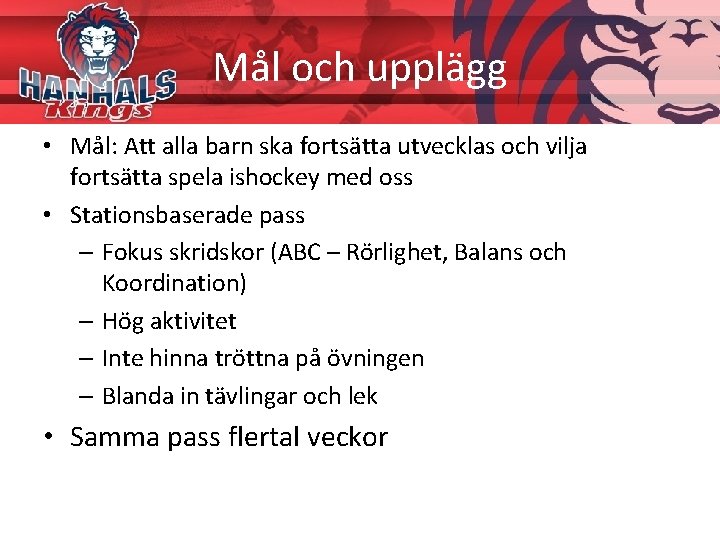 HANHALS Kings

Mål och upplägg

• Mål: Att alla barn ska fortsätta utvecklas och vilja fortsätta spela ishockey med oss
• Stationsbaserade pass
– Fokus skridskor (ABC – Rörlighet, Balans och Koordination)
– Hög aktivitet
– Inte hinna tröttna på övningen
– Blanda in tävlingar och lek
• Samma pass flertal veckor